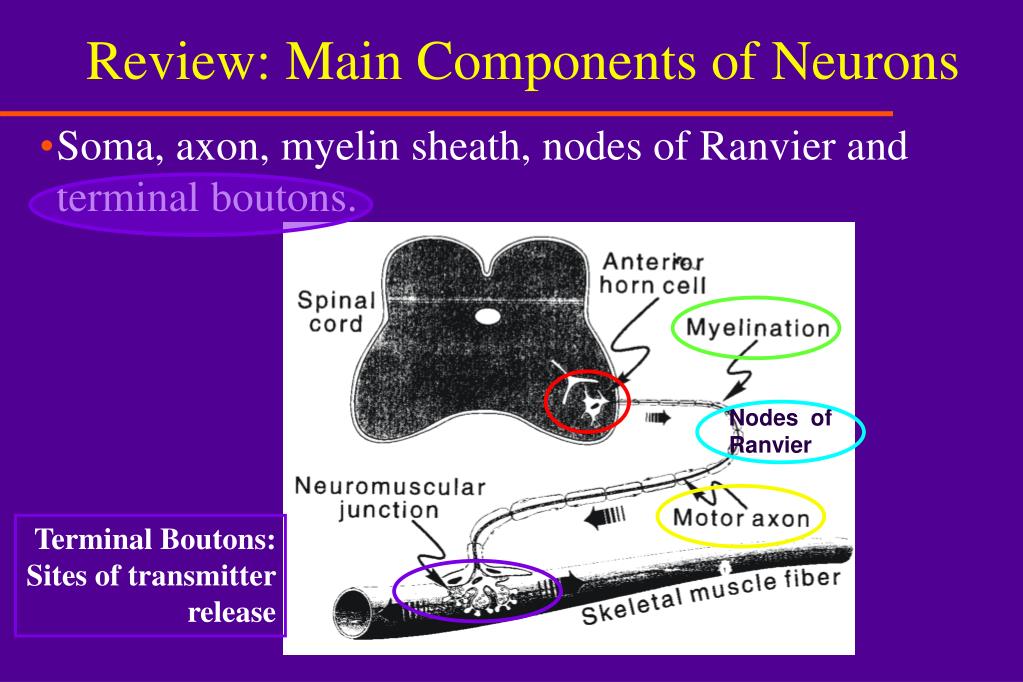 Review: Main Components of Neurons

•Soma, axon, myelin sheath, nodes of Ranvier and terminal boutons.

Spinal cord

Anterior horn cell

Myelination

Nodes of Ranvier

Neuromuscular junction

Motor axon

Skeletal muscle fiber

Terminal Boutons: Sites of transmitter release